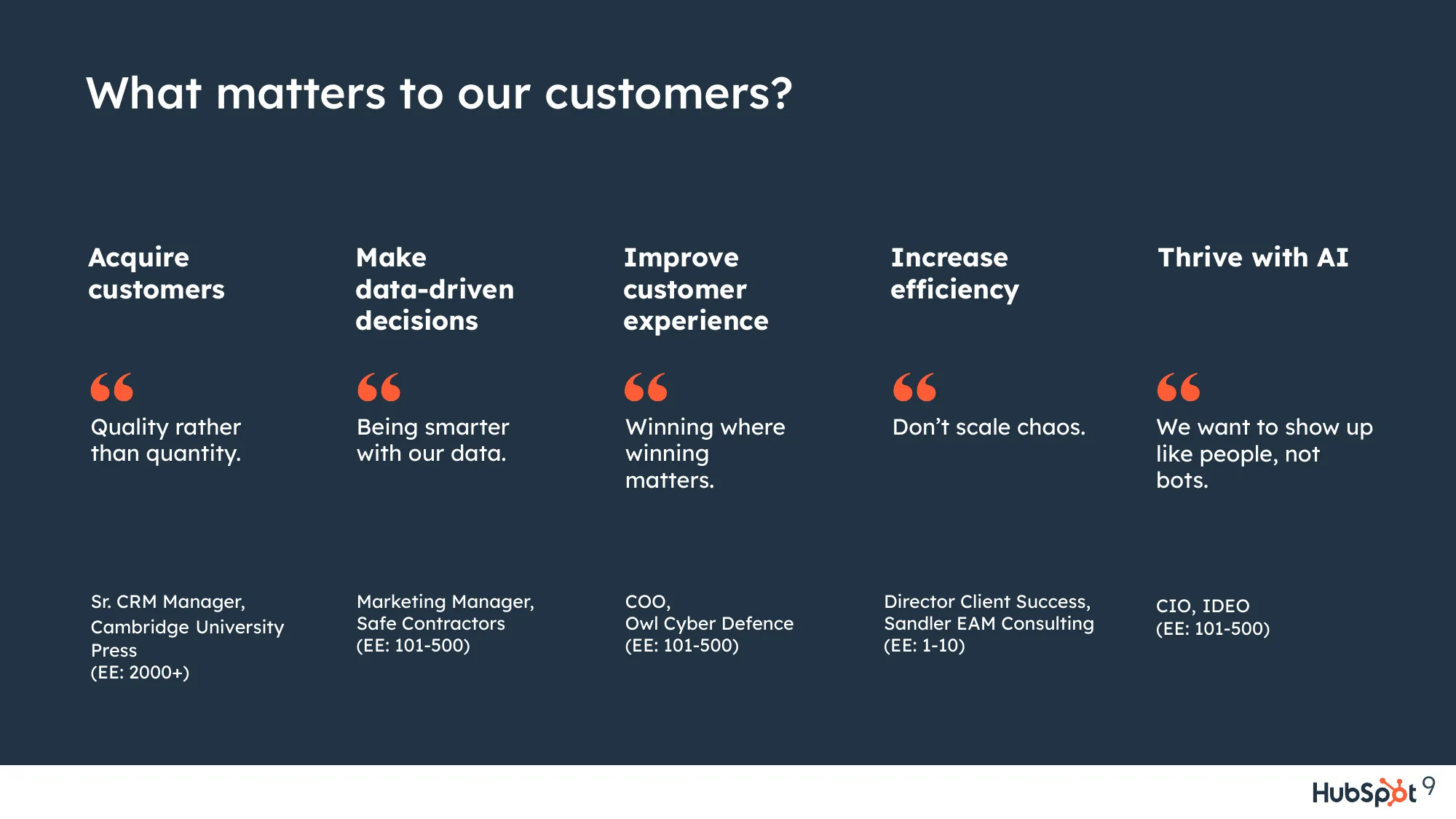 What matters to our customers?

Acquire customers

“

Quality rather than quantity.

Sr. CRM Manager, Cambridge University Press (EE: 2000+)

Make data-driven decisions

“

Being smarter with our data.

Marketing Manager, Safe Contractors (EE: 101-500)

Improve customer experience

“

Winning where winning matters.

COO, Owl Cyber Defence (EE: 101-500)

Increase efficiency

“

Don’t scale chaos.

Director Client Success, Sandler EAM Consulting (EE: 1-10)

Thrive with AI

“

We want to show up like people, not bots.

CIO, IDEO (EE: 101-500)

HubSpot 9